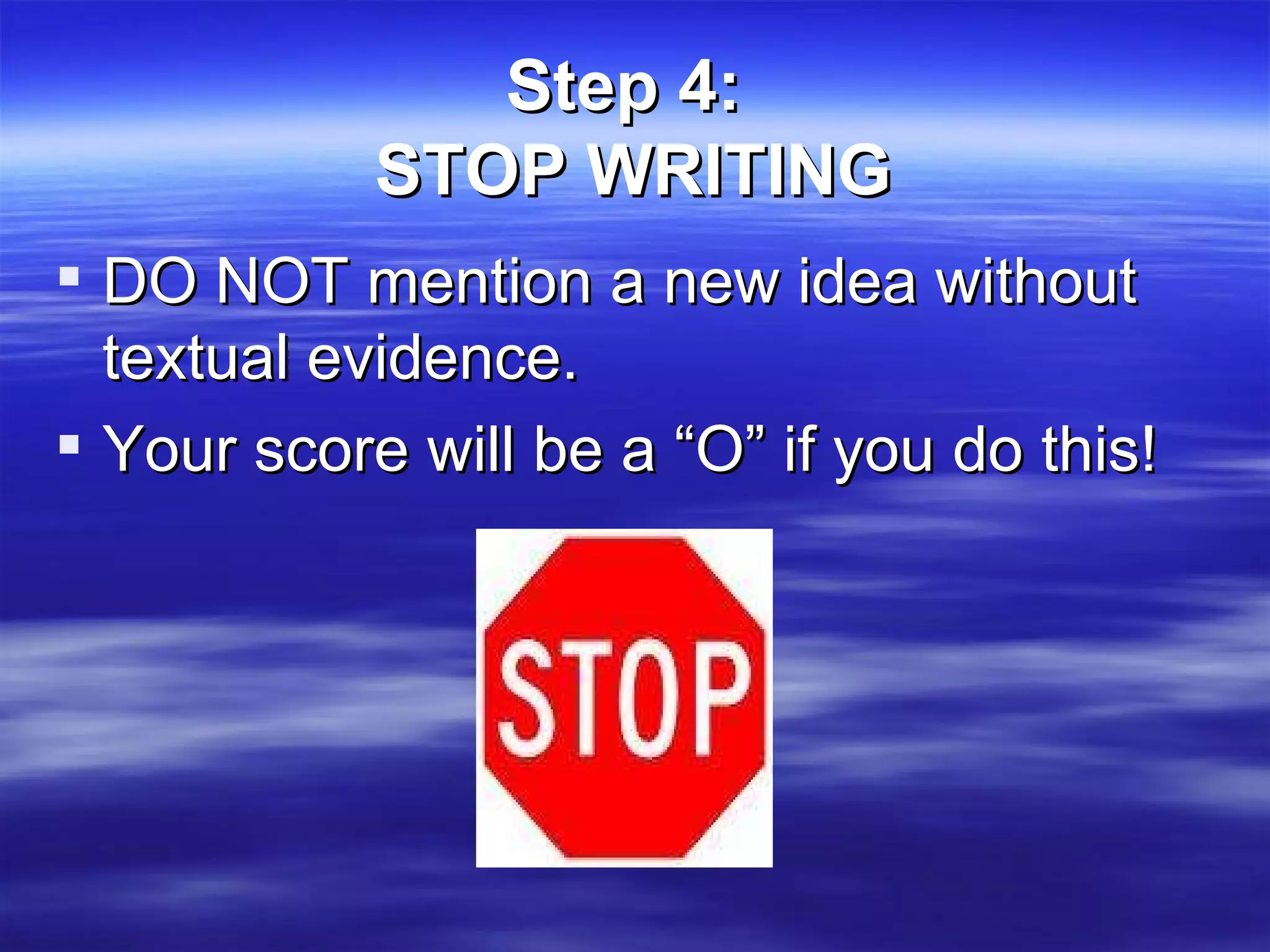 Step 4:
STOP WRITING

▪ DO NOT mention a new idea without textual evidence.
▪ Your score will be a “O” if you do this!

STOP